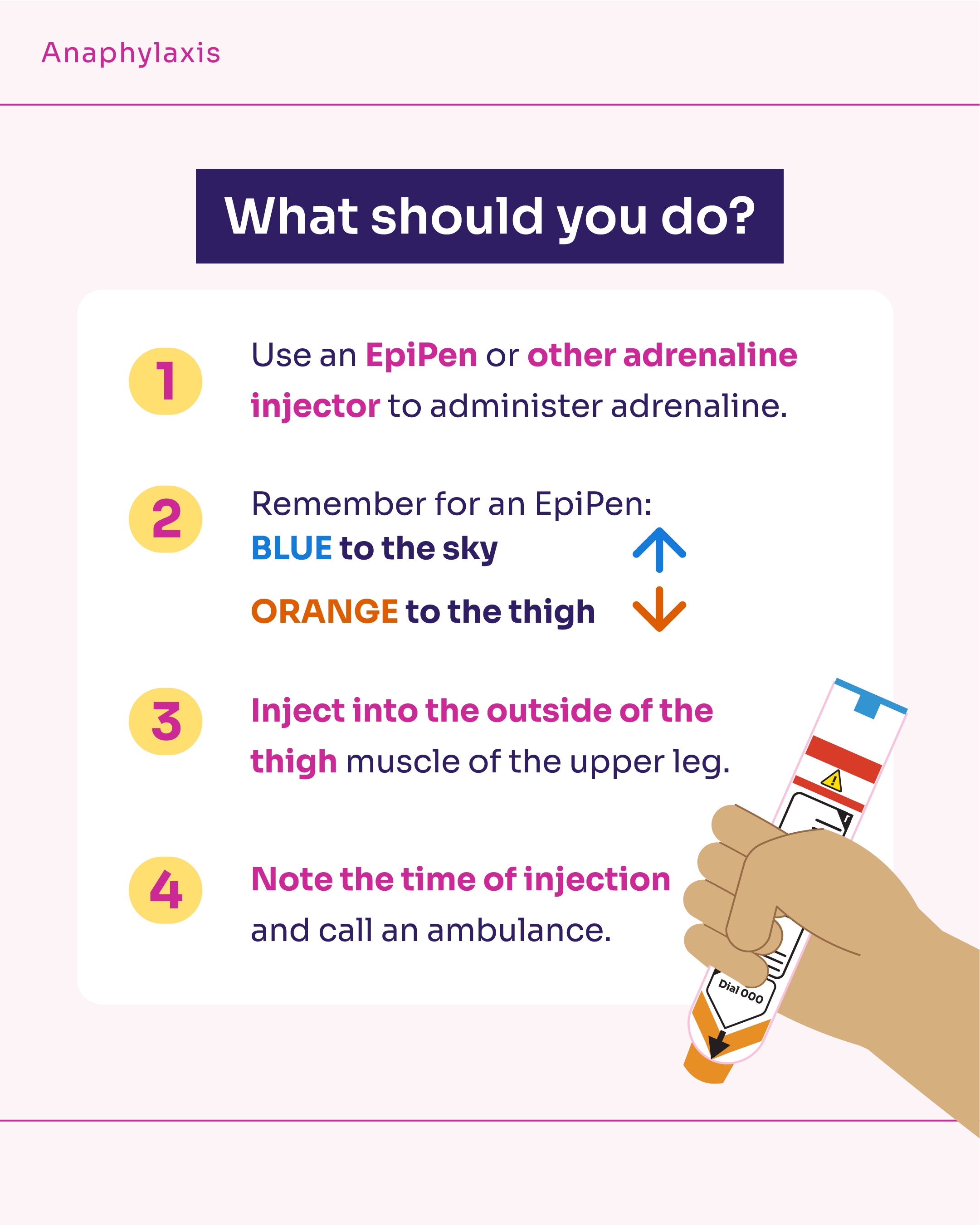 Anaphylaxis

What should you do?

1 Use an EpiPen or other adrenaline injector to administer adrenaline.

2 Remember for an EpiPen:
BLUE to the sky
ORANGE to the thigh

3 Inject into the outside of the thigh muscle of the upper leg.

4 Note the time of injection and call an ambulance.

Dial 000